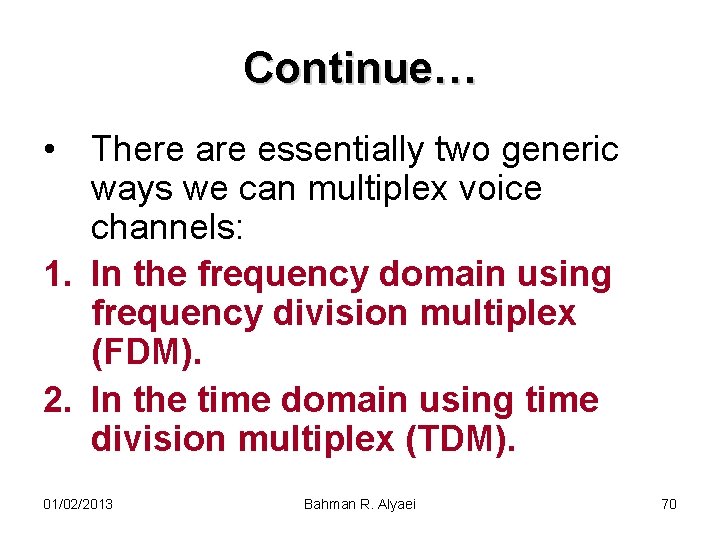 Continue…

• There are essentially two generic ways we can multiplex voice channels:

1. In the frequency domain using frequency division multiplex (FDM).

2. In the time domain using time division multiplex (TDM).

01/02/2013 Bahman R. Alyaei 70